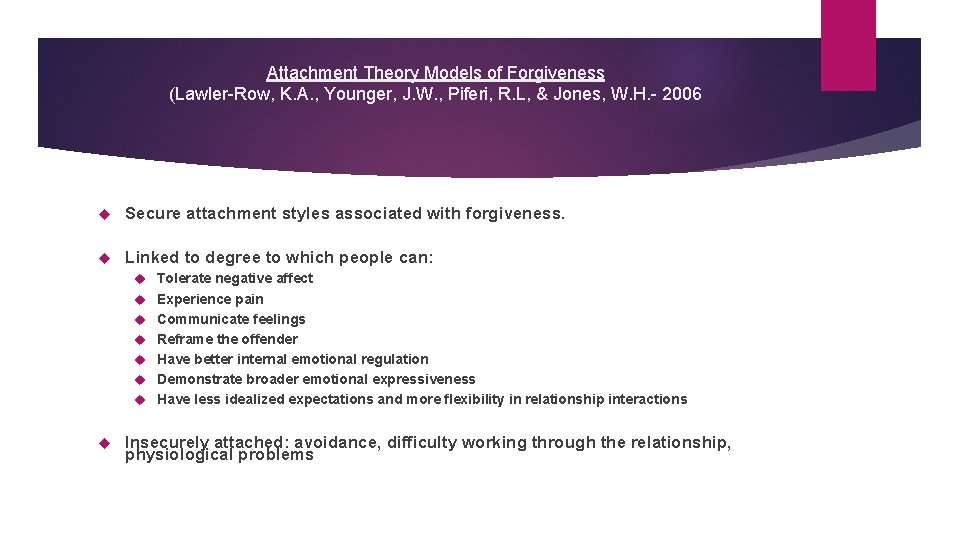 Attachment Theory Models of Forgiveness
(Lawler-Row, K.A., Younger, J.W., Piferi, R.L, & Jones, W.H.- 2006

Secure attachment styles associated with forgiveness.

Linked to degree to which people can:

Tolerate negative affect
Experience pain
Communicate feelings
Reframe the offender
Have better internal emotional regulation
Demonstrate broader emotional expressiveness
Have less idealized expectations and more flexibility in relationship interactions

Insecurely attached: avoidance, difficulty working through the relationship, physiological problems